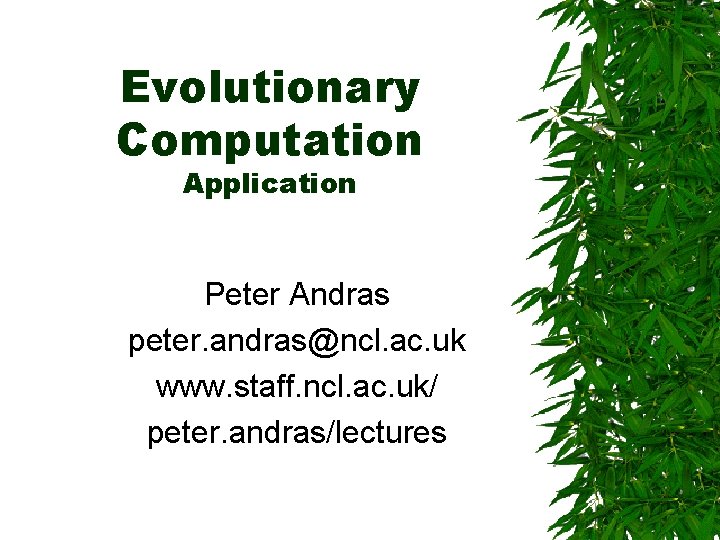 Evolutionary Computation
Application

Peter Andras
peter.andras@ncl.ac.uk
www.staff.ncl.ac.uk/
peter.andras/lectures